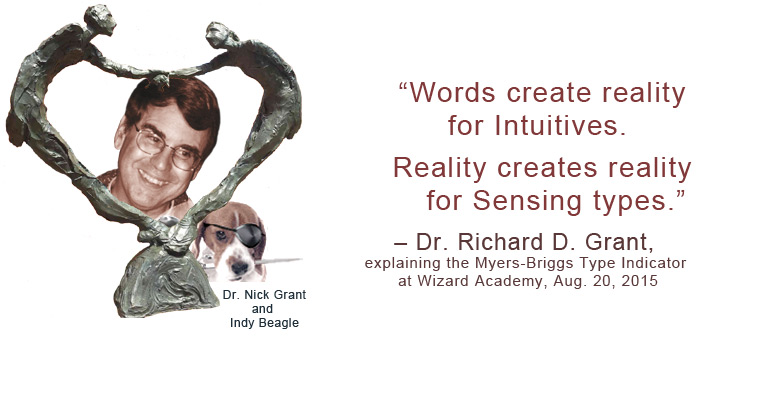 Dr. Nick Grant and Indy Beagle

“Words create reality for Intuitives.

Reality creates reality for Sensing types.”

– Dr. Richard D. Grant,
explaining the Myers-Briggs Type Indicator at Wizard Academy, Aug. 20, 2015